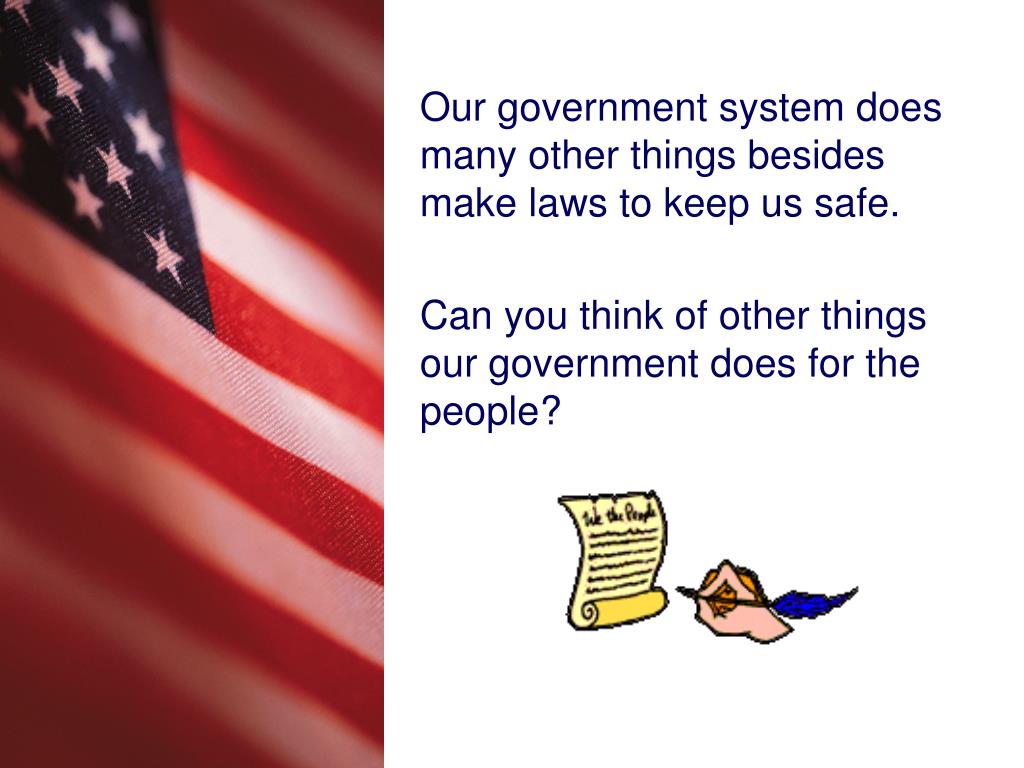 Our government system does many other things besides make laws to keep us safe.

Can you think of other things our government does for the people?

We the People